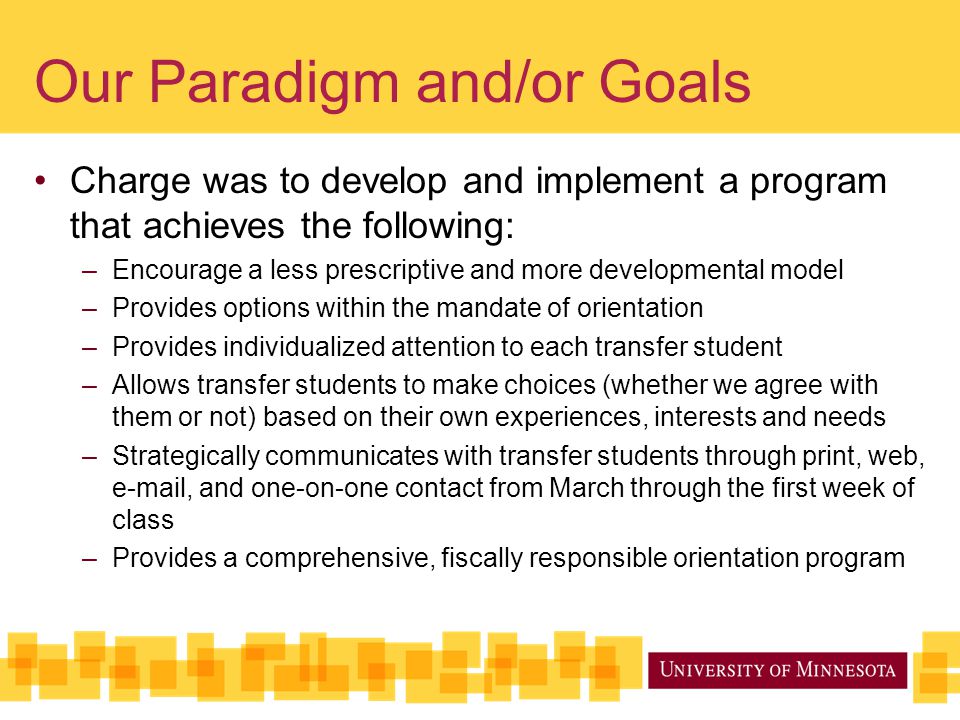 Our Paradigm and/or Goals

• Charge was to develop and implement a program that achieves the following:
– Encourage a less prescriptive and more developmental model
– Provides options within the mandate of orientation
– Provides individualized attention to each transfer student
– Allows transfer students to make choices (whether we agree with them or not) based on their own experiences, interests and needs
– Strategically communicates with transfer students through print, web, e-mail, and one-on-one contact from March through the first week of class
– Provides a comprehensive, fiscally responsible orientation program

UNIVERSITY OF MINNESOTA